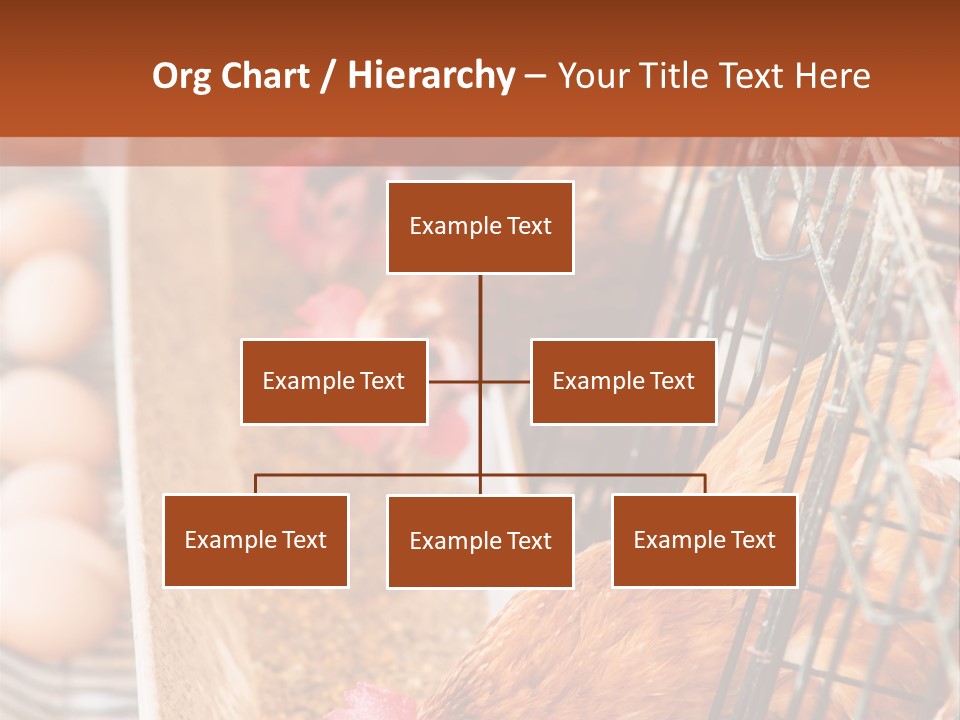 Org Chart / Hierarchy – Your Title Text Here

Example Text

Example Text

Example Text

Example Text

Example Text

Example Text